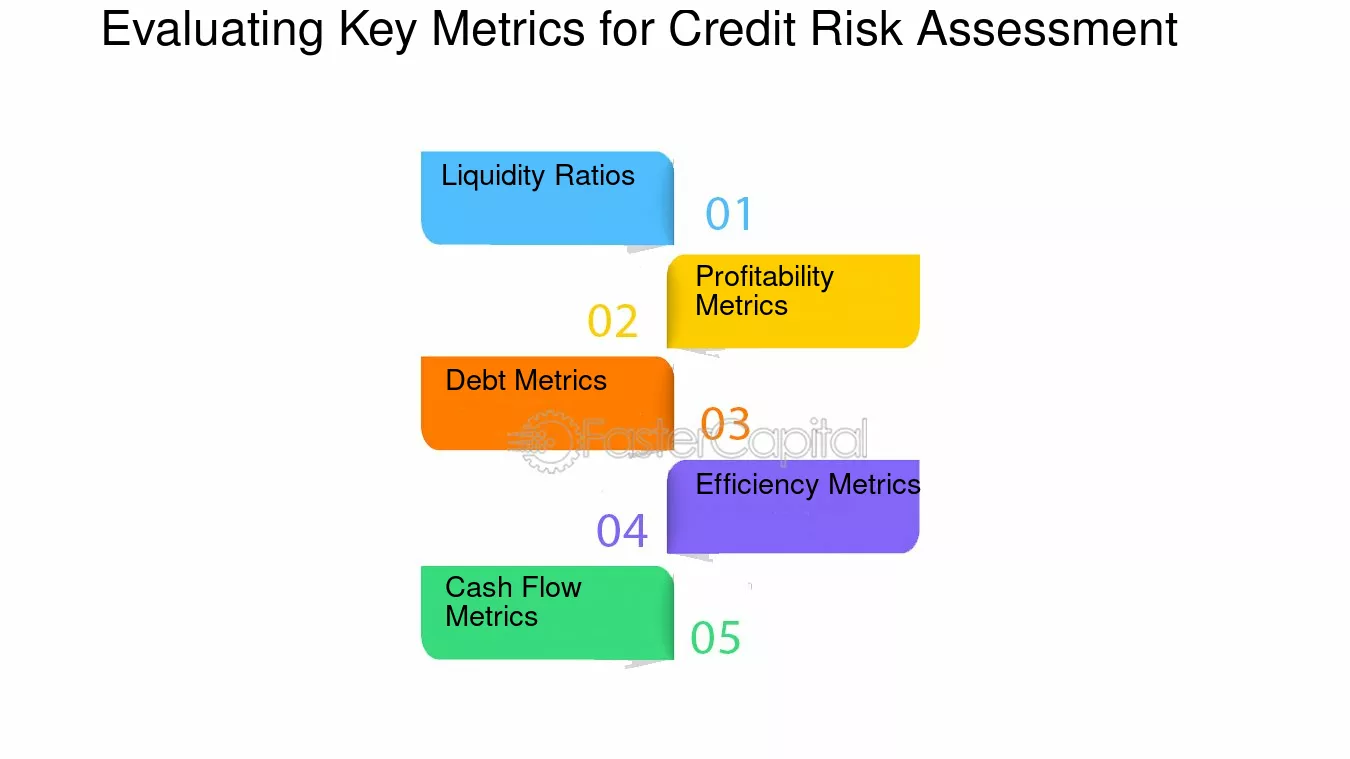 Evaluating Key Metrics for Credit Risk Assessment

Liquidity Ratios

01

Profitability Metrics

02

Debt Metrics

03

FasterCapital

Efficiency Metrics

04

Cash Flow Metrics

05